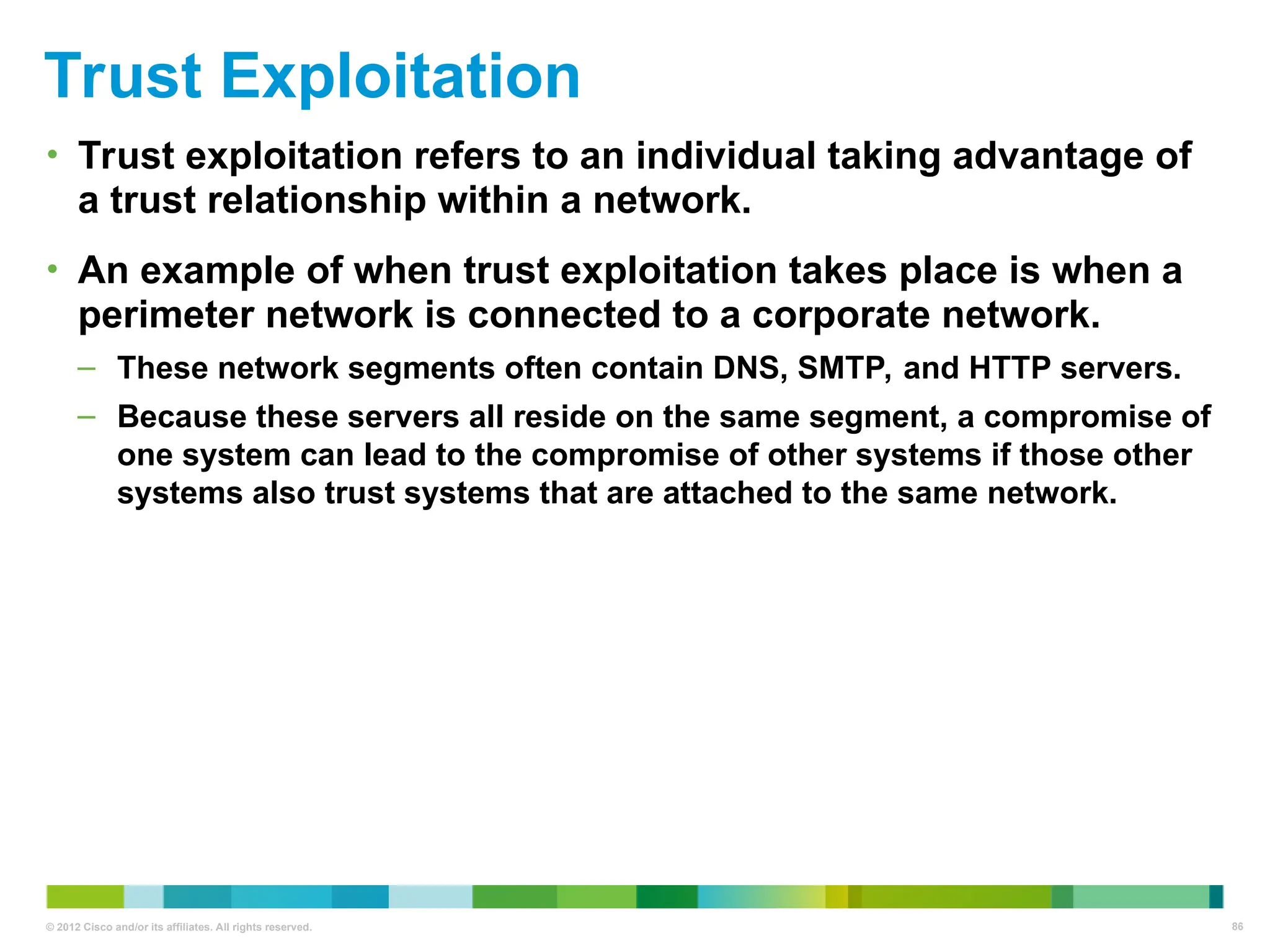 Trust Exploitation

• Trust exploitation refers to an individual taking advantage of a trust relationship within a network.

• An example of when trust exploitation takes place is when a perimeter network is connected to a corporate network.

– These network segments often contain DNS, SMTP, and HTTP servers.

– Because these servers all reside on the same segment, a compromise of one system can lead to the compromise of other systems if those other systems also trust systems that are attached to the same network.

© 2012 Cisco and/or its affiliates. All rights reserved.

86